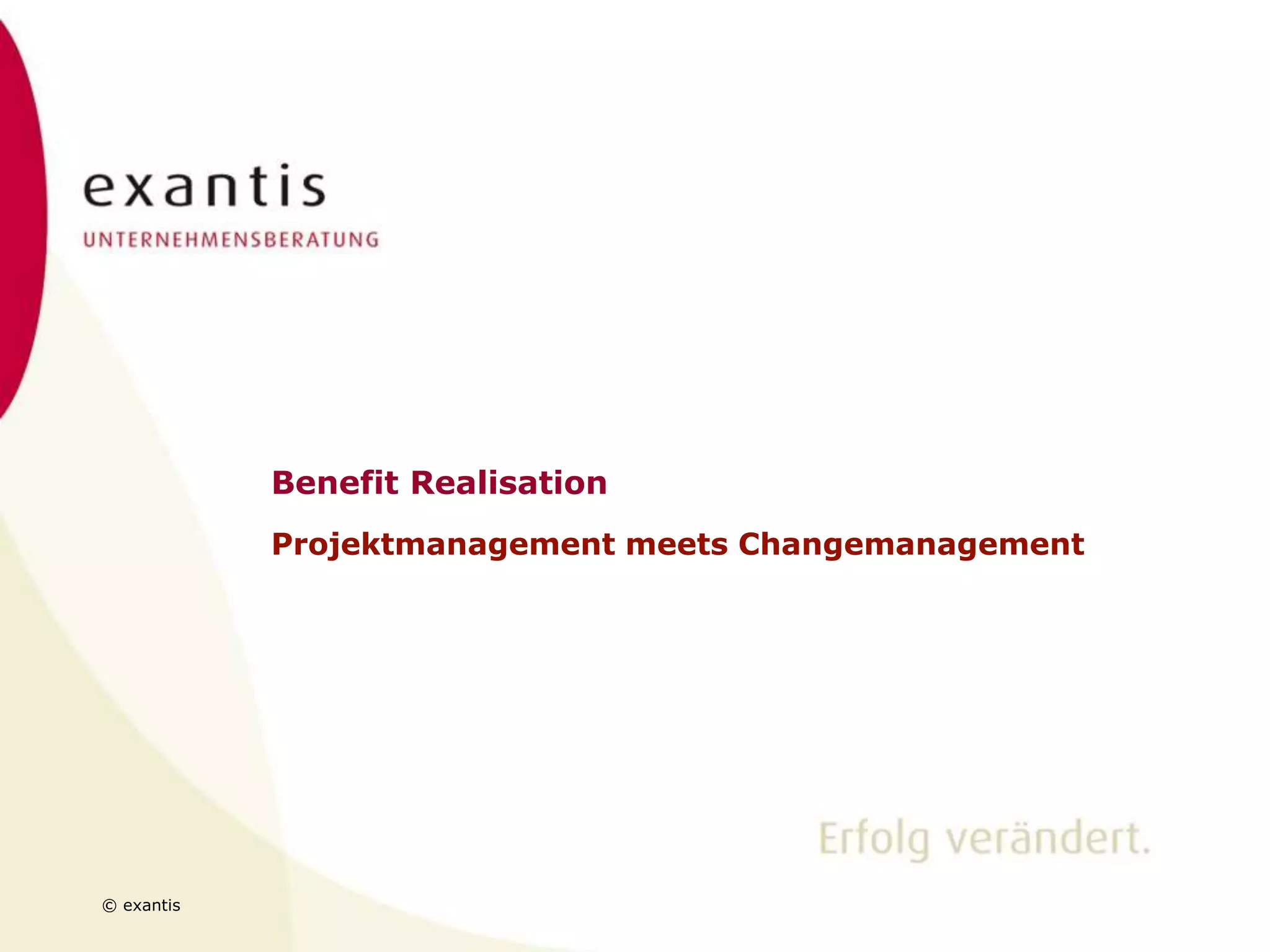 exantis
UNTERNEHMENSBERATUNG

Benefit Realisation

Projektmanagement meets Changemanagement

Erfolg verändert.

© exantis